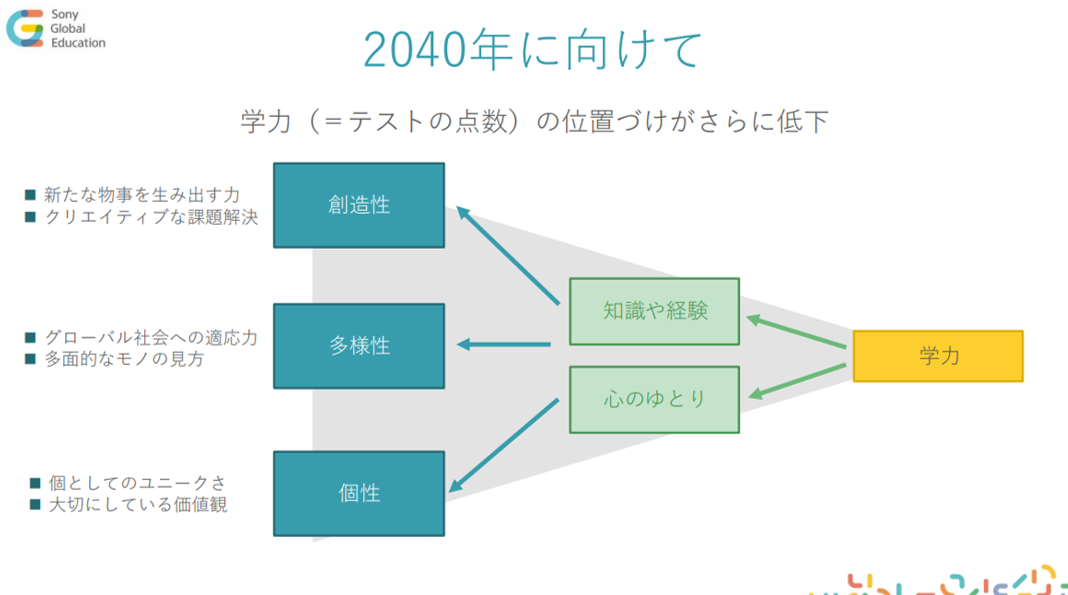 Sony Global Education

2040年に向けて

学力（＝テストの点数）の位置づけがさらに低下

■ 新たな物事を生み出す力
■ クリエイティブな課題解決

創造性

■ グローバル社会への適応力
■ 多面的なモノの見方

多様性

■ 個としてのユニークさ
■ 大切にしている価値観

個性

知識や経験

心のゆとり

学力